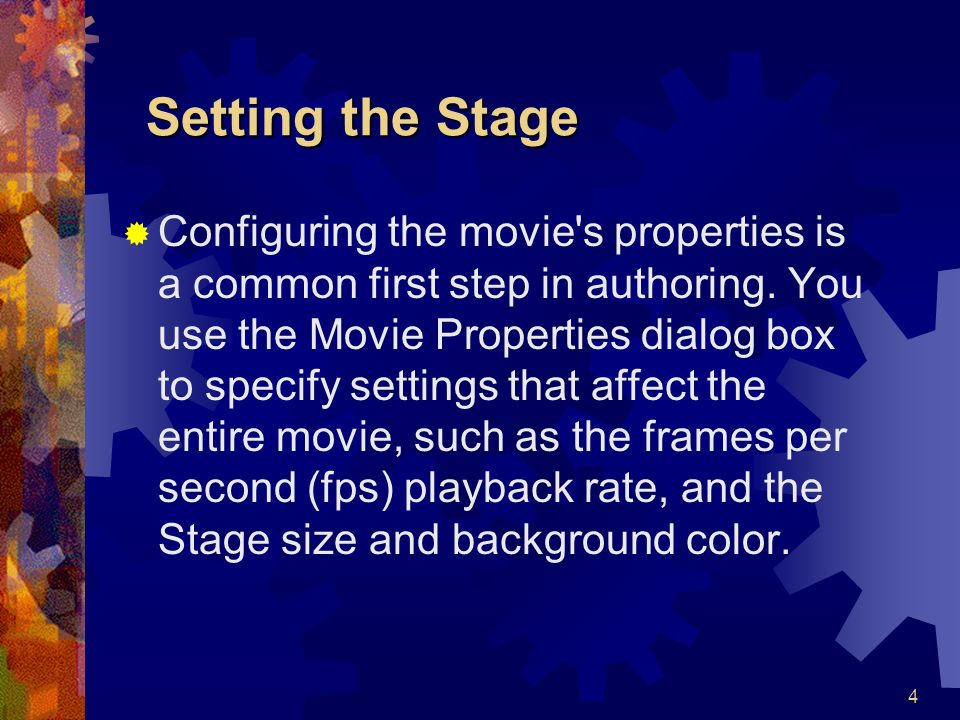 Setting the Stage

Configuring the movie's properties is a common first step in authoring. You use the Movie Properties dialog box to specify settings that affect the entire movie, such as the frames per second (fps) playback rate, and the Stage size and background color.

4